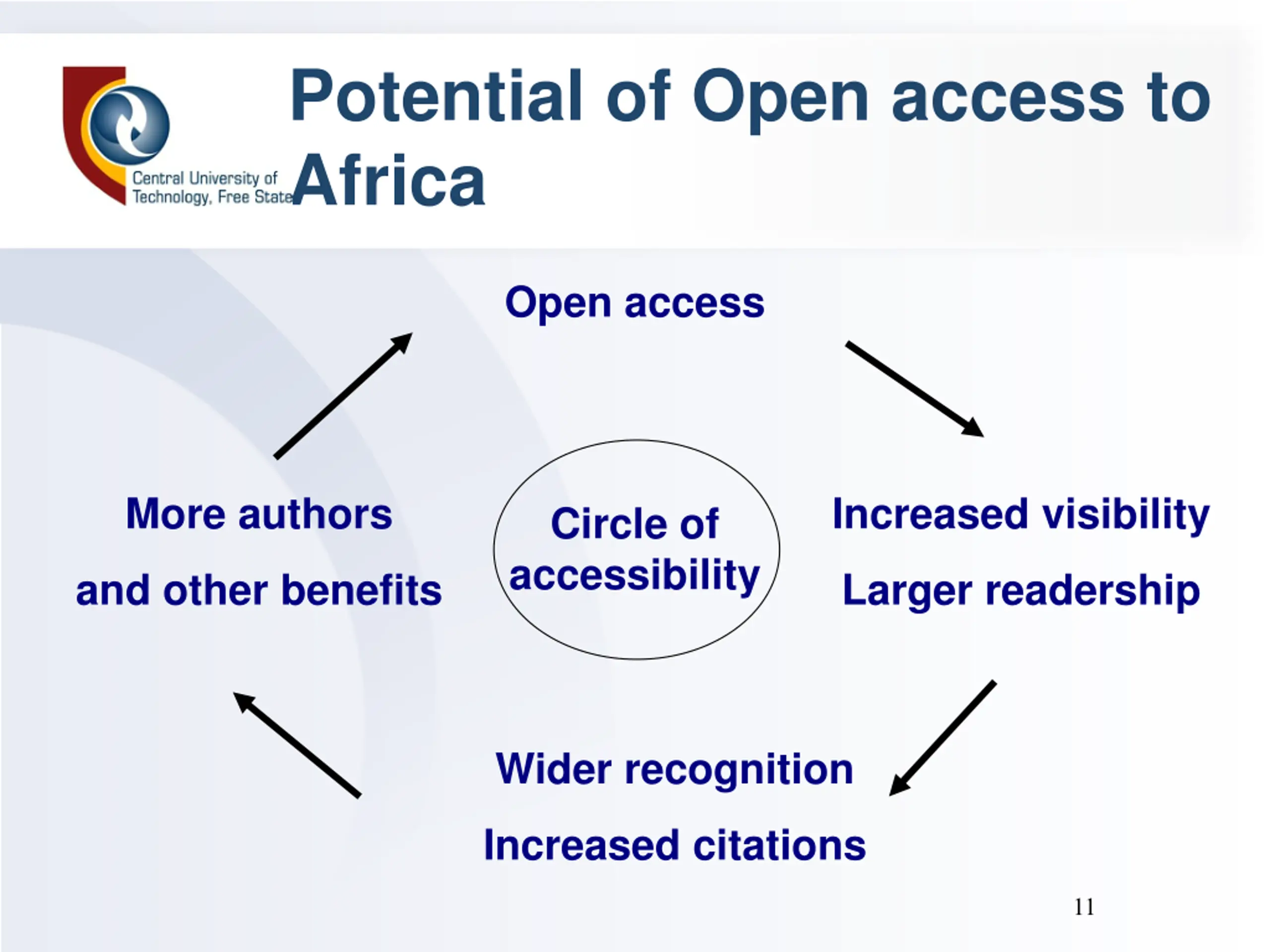 Central University of Technology, Free State

Potential of Open access to Africa

Open access

More authors

and other benefits

Circle of accessibility

Increased visibility

Larger readership

Wider recognition

Increased citations

11